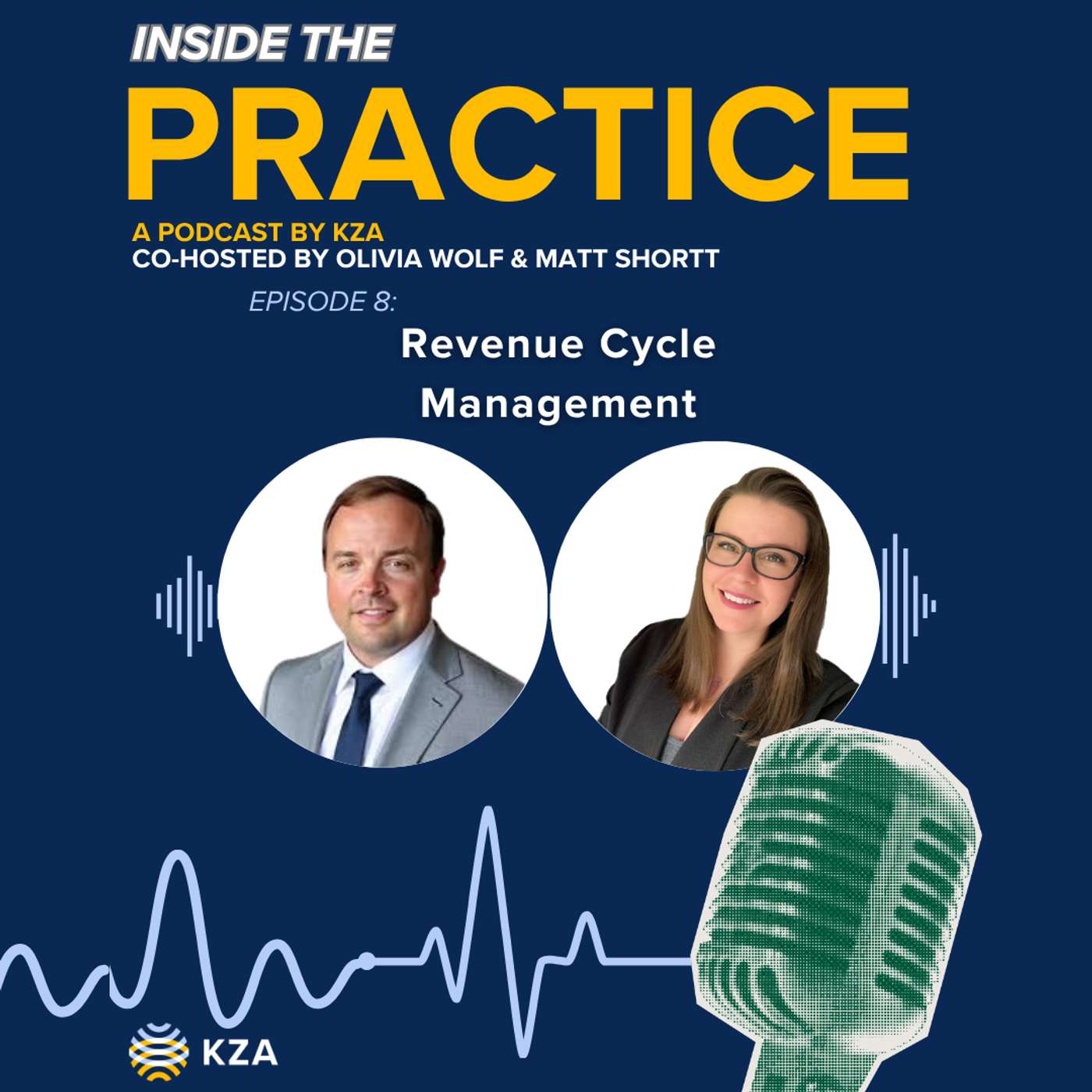 INSIDE THE
PRACTICE
A PODCAST BY KZA
CO-HOSTED BY OLIVIA WOLF & MATT SHORTT
EPISODE 8:
Revenue Cycle Management

KZA